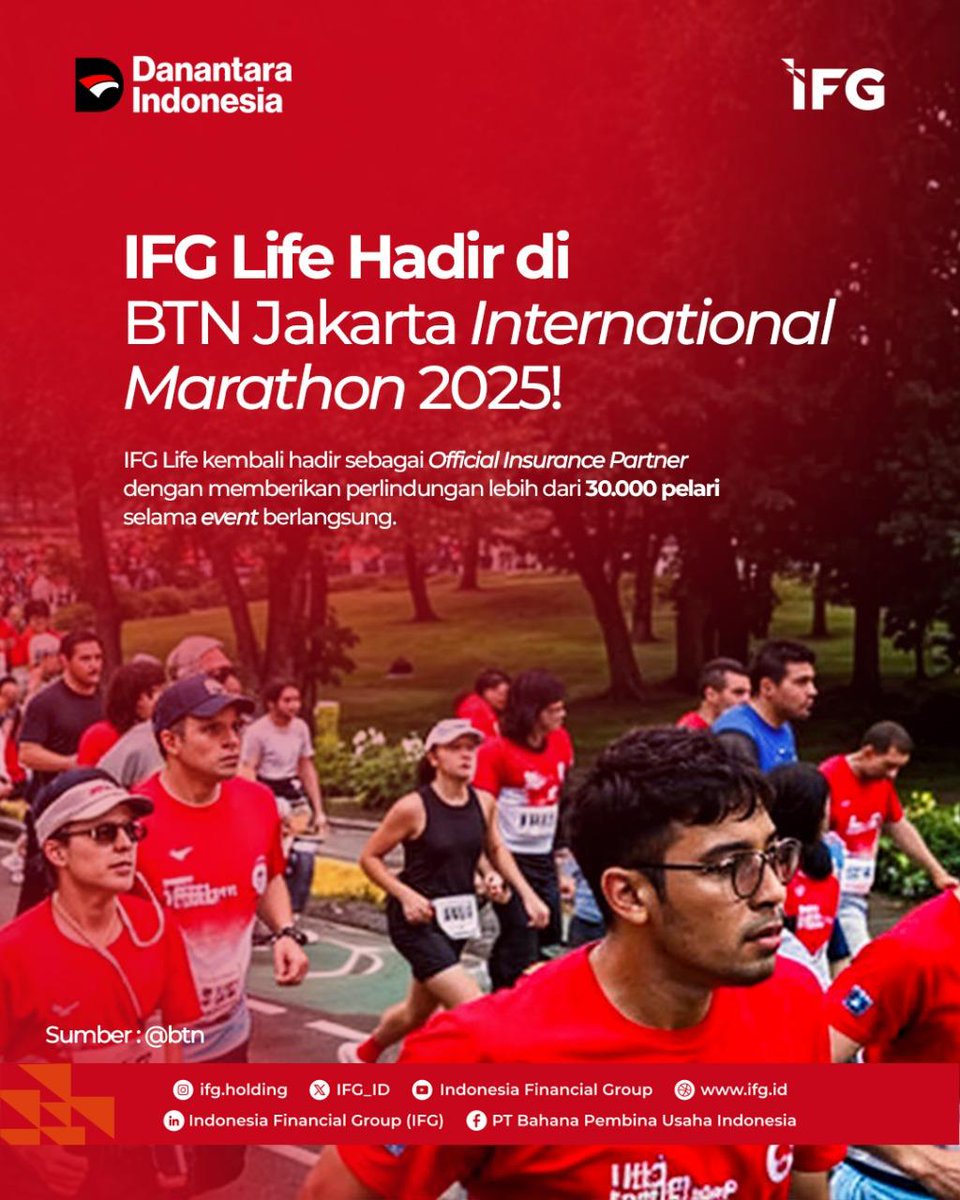 Danantara Indonesia

IFG

IFG Life Hadir di BTN Jakarta International Marathon 2025!

IFG Life kembali hadir sebagai Official Insurance Partner dengan memberikan perlindungan lebih dari 30.000 pelari selama event berlangsung.

Sumber : @btn

ifg.holding IFG_ID Indonesia Financial Group www.ifg.id
Indonesia Financial Group (IFG) PT Bahana Pembina Usaha Indonesia